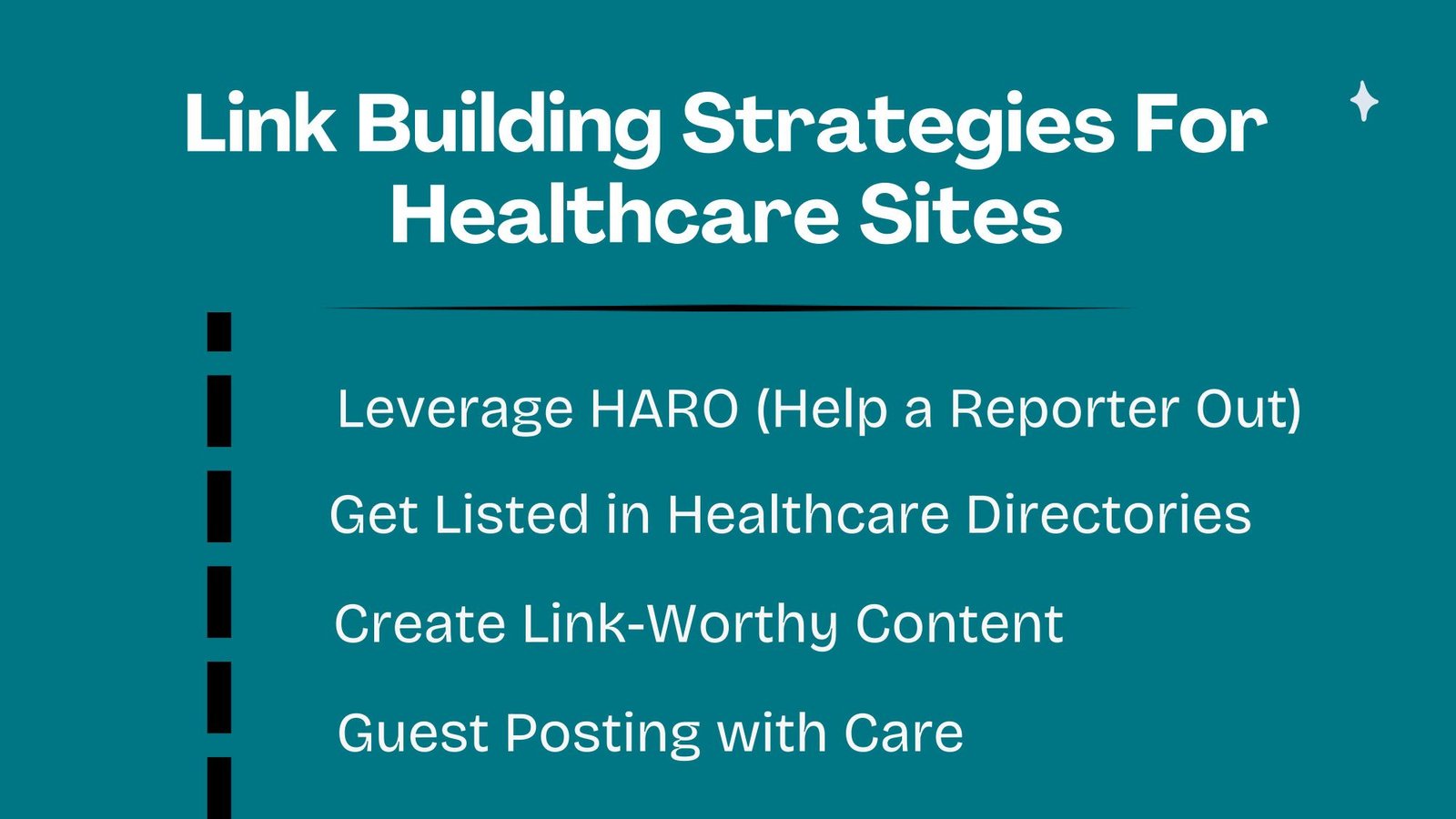 Link Building Strategies For Healthcare Sites

Leverage HARO (Help a Reporter Out)

Get Listed in Healthcare Directories

Create Link-Worthy Content

Guest Posting with Care